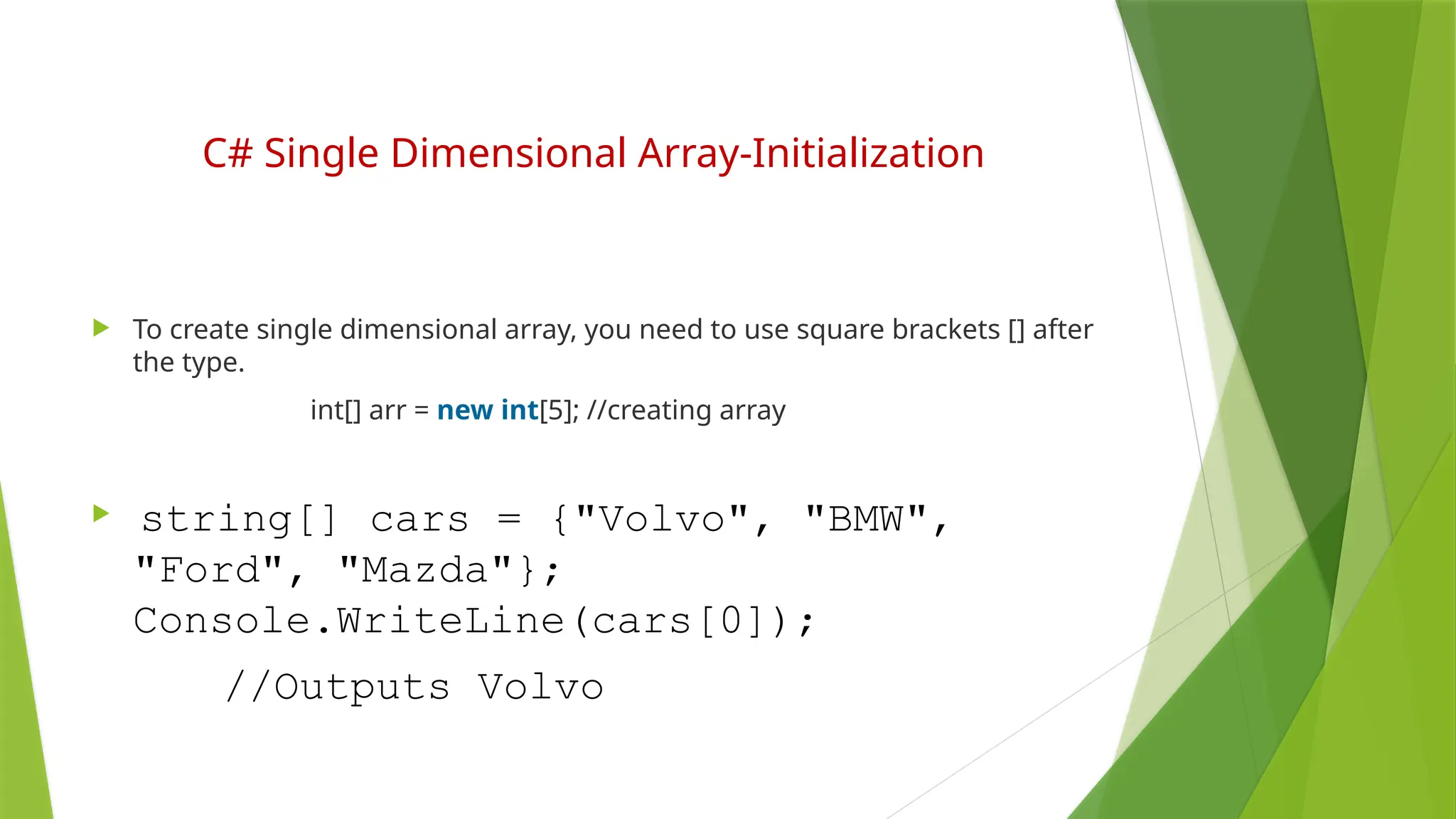 C# Single Dimensional Array-Initialization

To create single dimensional array, you need to use square brackets [] after the type.

int[] arr = new int[5]; //creating array

string[] cars = {"Volvo", "BMW", "Ford", "Mazda"};
Console.WriteLine(cars[0]);

//Outputs Volvo